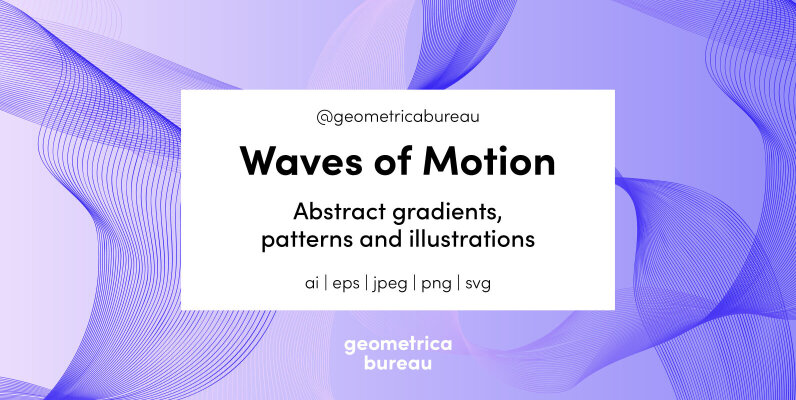 @geometricabureau

Waves of Motion

Abstract gradients, patterns and illustrations

ai | eps | jpeg | png | svg

geometrica bureau